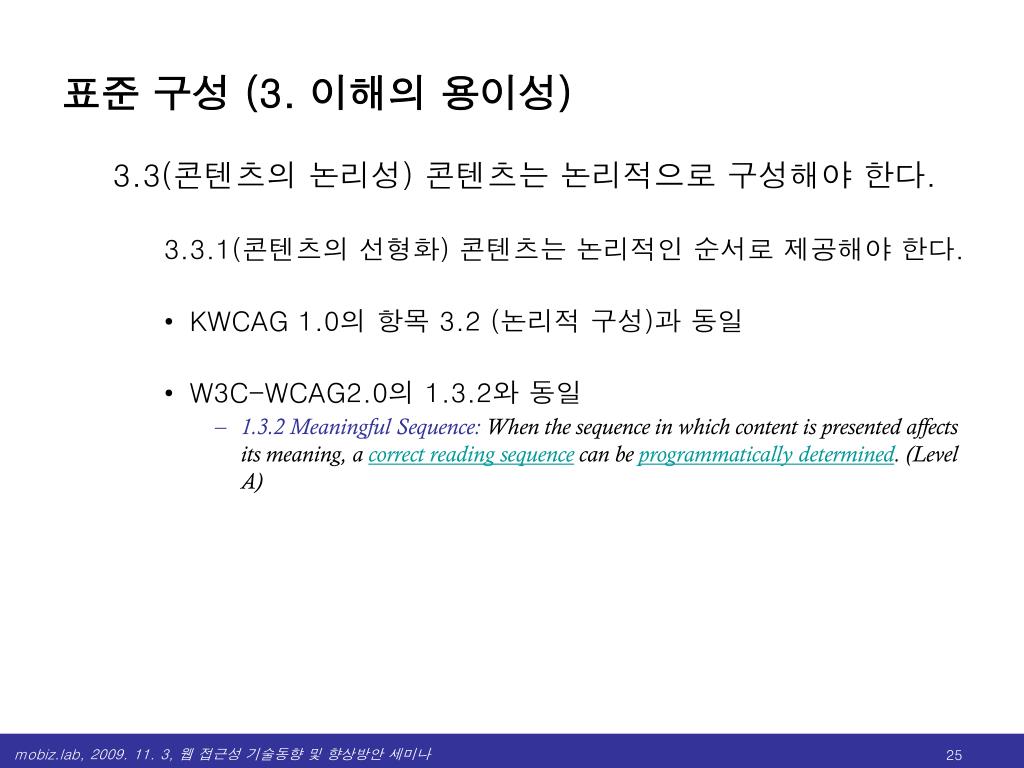 표준 구성 (3. 이해의 용이성)

3.3(콘텐츠의 논리성) 콘텐츠는 논리적으로 구성해야 한다.

3.3.1(콘텐츠의 선형화) 콘텐츠는 논리적인 순서로 제공해야 한다.

• KWCAG 1.0의 항목 3.2 (논리적 구성)과 동일

• W3C-WCAG2.0의 1.3.2와 동일

– 1.3.2 Meaningful Sequence: When the sequence in which content is presented affects its meaning, a correct reading sequence can be programmatically determined. (Level A)

mobiz.lab, 2009. 11. 3, 웹 접근성 기술동향 및 향상방안 세미나

25